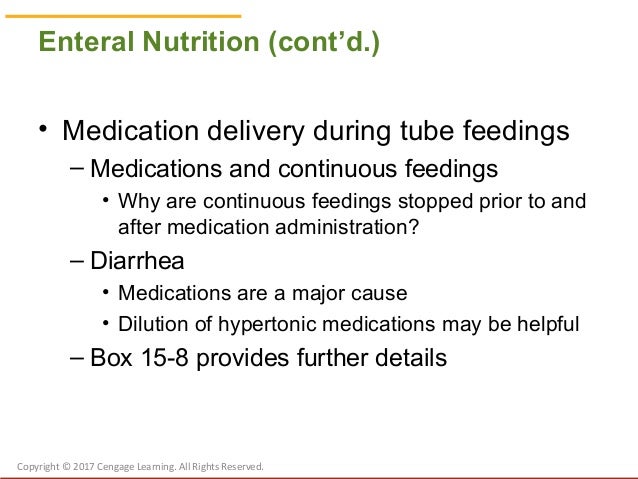 Enteral Nutrition (cont'd.)

• Medication delivery during tube feedings
– Medications and continuous feedings
• Why are continuous feedings stopped prior to and after medication administration?
– Diarrhea
• Medications are a major cause
• Dilution of hypertonic medications may be helpful
– Box 15-8 provides further details

Copyright © 2017 Cengage Learning. All Rights Reserved.